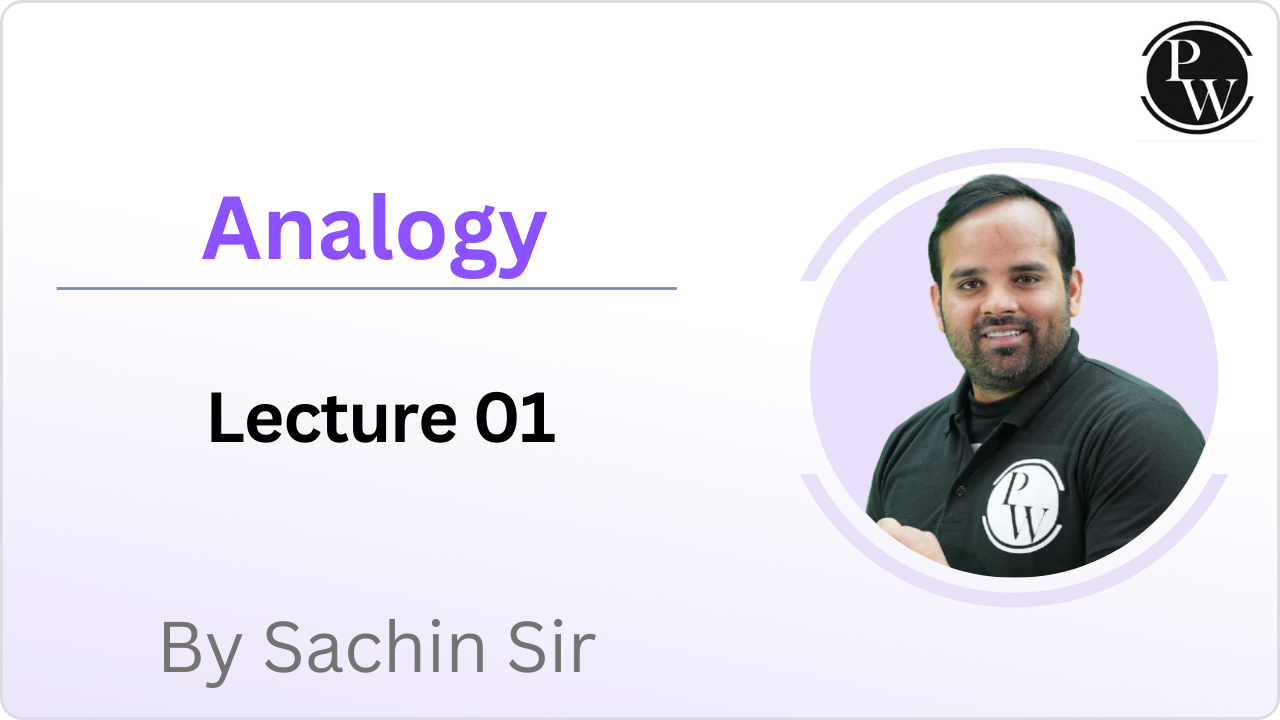 PW

Analogy

Lecture 01

PW

By Sachin Sir